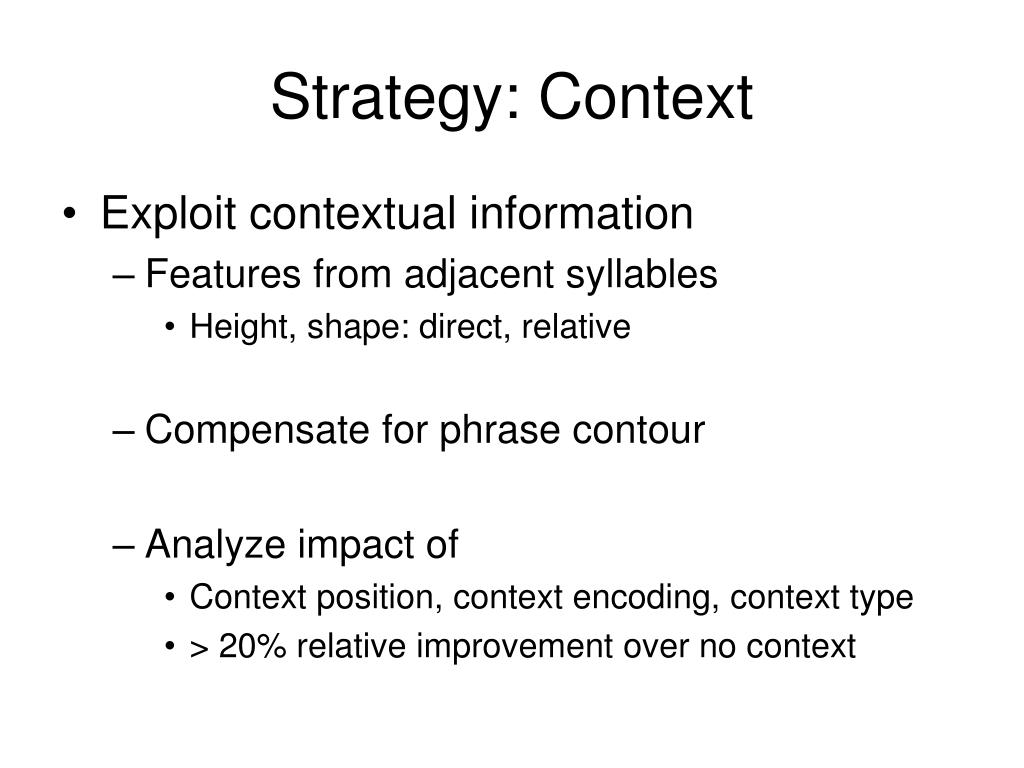 Strategy: Context

• Exploit contextual information
– Features from adjacent syllables
• Height, shape: direct, relative

– Compensate for phrase contour

– Analyze impact of
• Context position, context encoding, context type
• > 20% relative improvement over no context